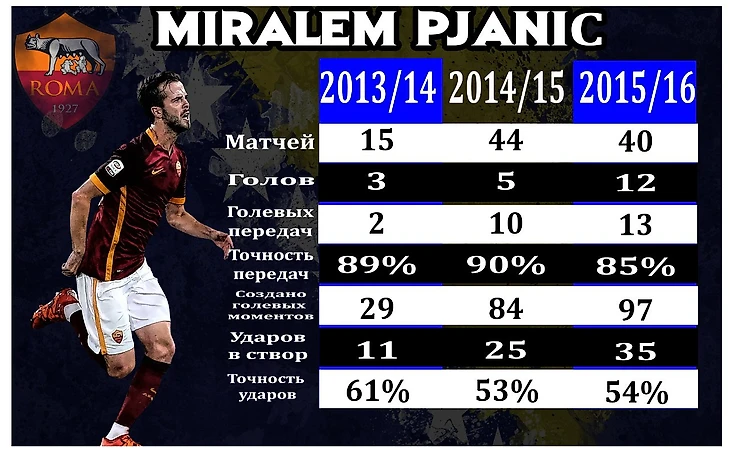 MIRALEM PJANIC

ROMA
1927

| | 2013/14 | 2014/15 | 2015/16 |
|---|---|---|---|
| Матчей | 15 | 44 | 40 |
| Голов | 3 | 5 | 12 |
| Голевых передач | 2 | 10 | 13 |
| Точность передач | 89% | 90% | 85% |
| Создано голевых моментов | 29 | 84 | 97 |
| Ударов в створ | 11 | 25 | 35 |
| Точность ударов | 61% | 53% | 54% |